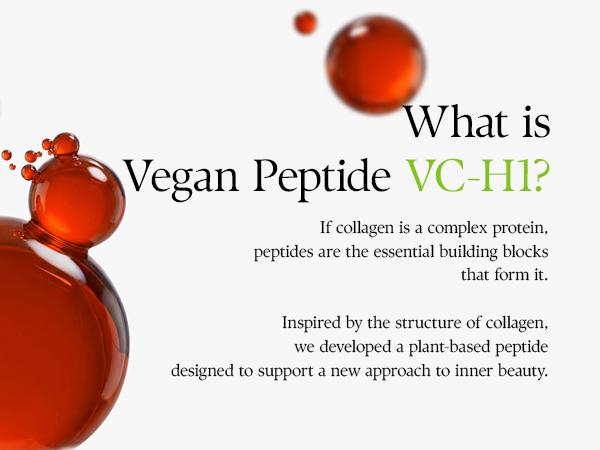 What is
Vegan Peptide VC-H1?

If collagen is a complex protein, peptides are the essential building blocks that form it.

Inspired by the structure of collagen, we developed a plant-based peptide designed to support a new approach to inner beauty.